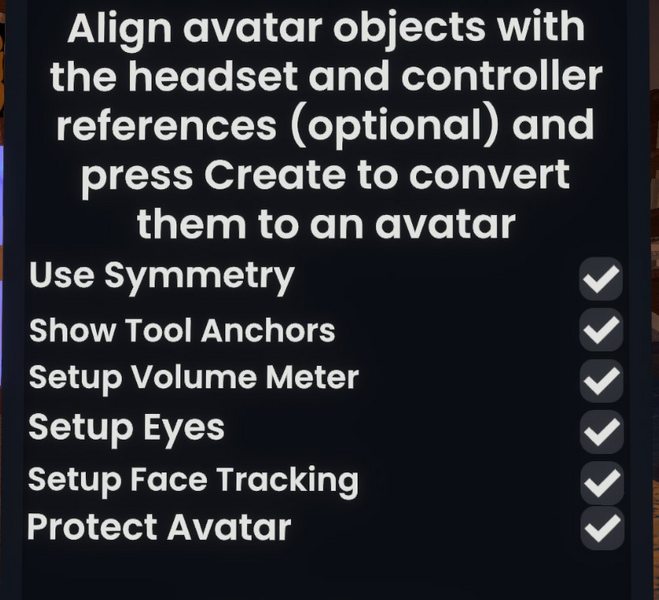 Align avatar objects with the headset and controller references (optional) and press Create to convert them to an avatar

Use Symmetry

Show Tool Anchors

Setup Volume Meter

Setup Eyes

Setup Face Tracking

Protect Avatar